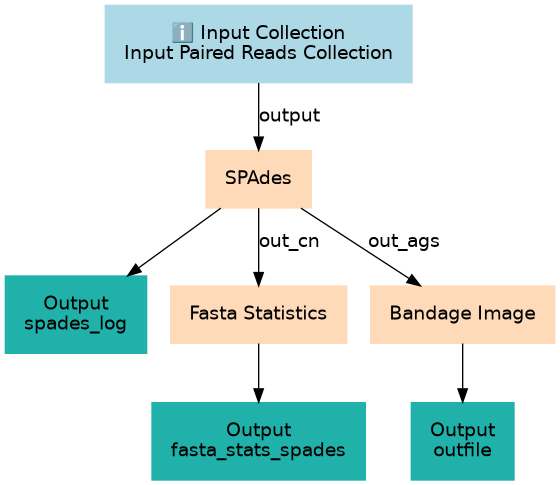 ℹ️ Input Collection
Input Paired Reads Collection

output

SPAdes

out_cn

out_ags

Output
spades_log

Fasta Statistics

Bandage Image

Output
fasta_stats_spades

Output
outfile